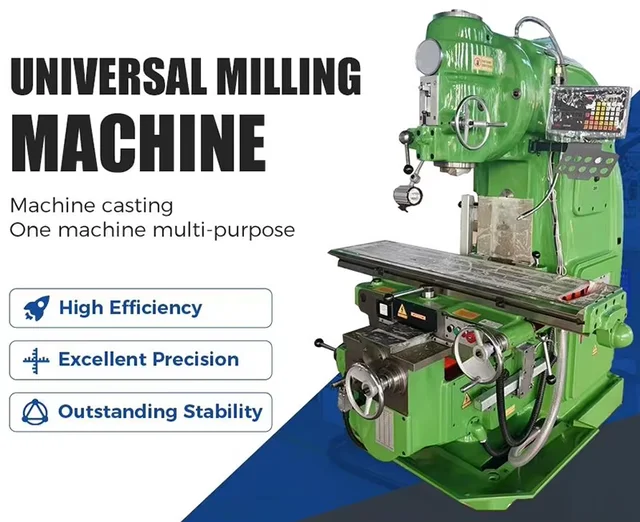 UNIVERSAL MILLING MACHINE

Machine casting
One machine multi-purpose

High Efficiency

Excellent Precision

Outstanding Stability